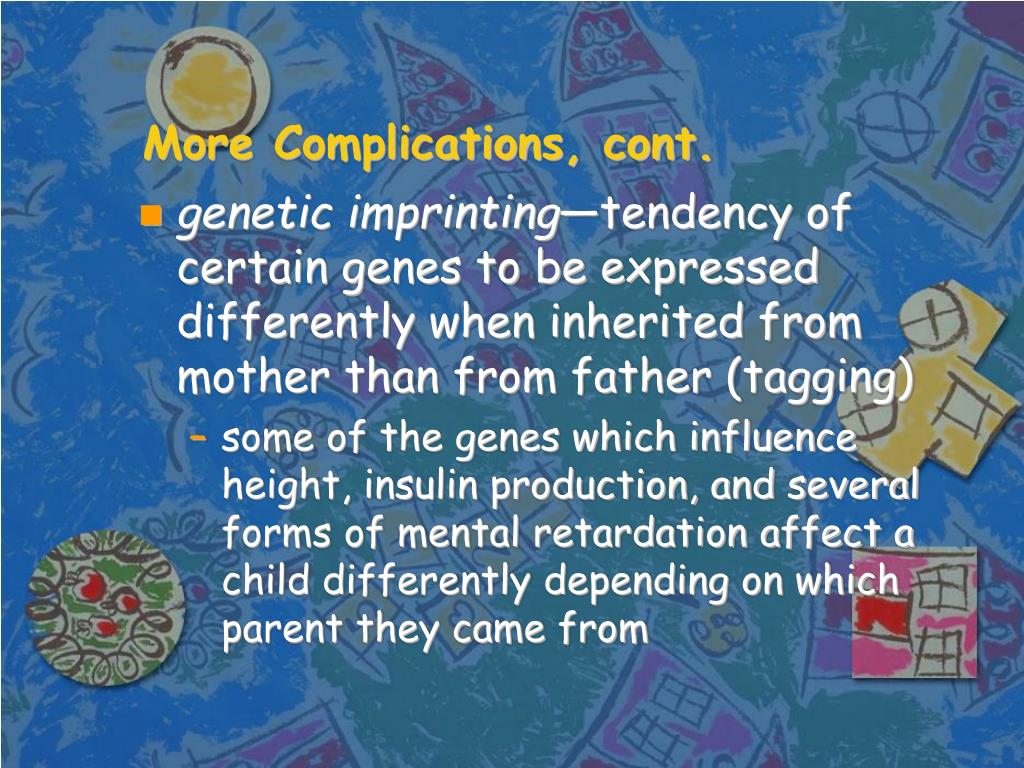 More Complications, cont.

genetic imprinting—tendency of certain genes to be expressed differently when inherited from mother than from father (tagging)

– some of the genes which influence height, insulin production, and several forms of mental retardation affect a child differently depending on which parent they came from